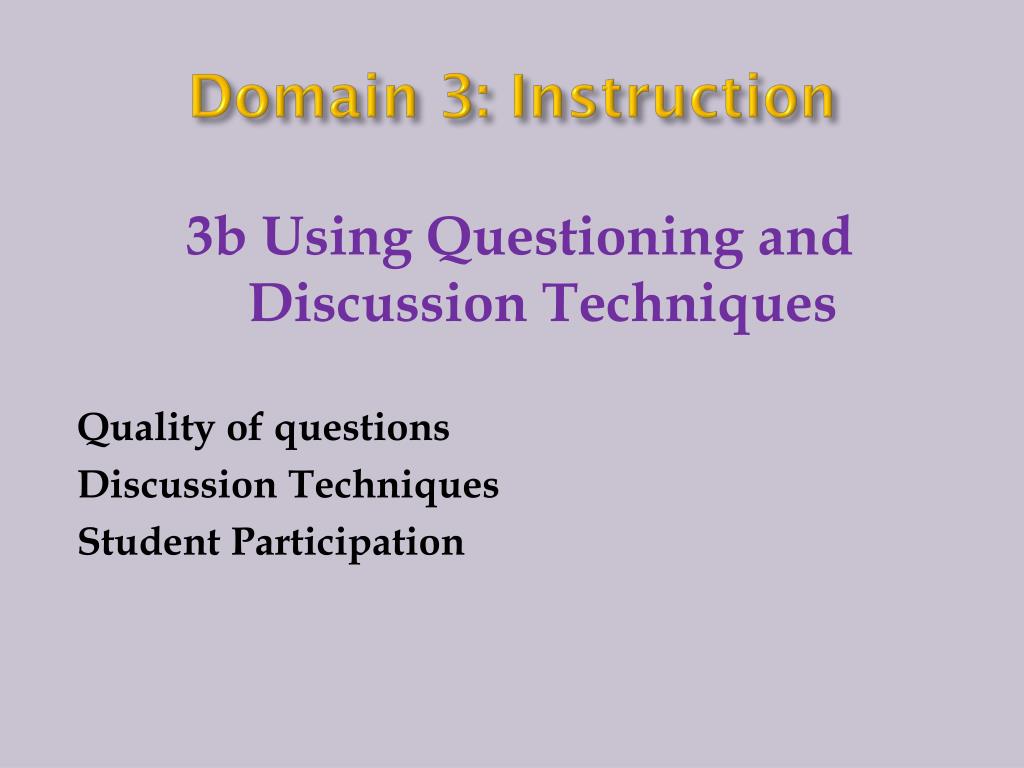 Domain 3: Instruction

3b Using Questioning and Discussion Techniques

Quality of questions
Discussion Techniques
Student Participation